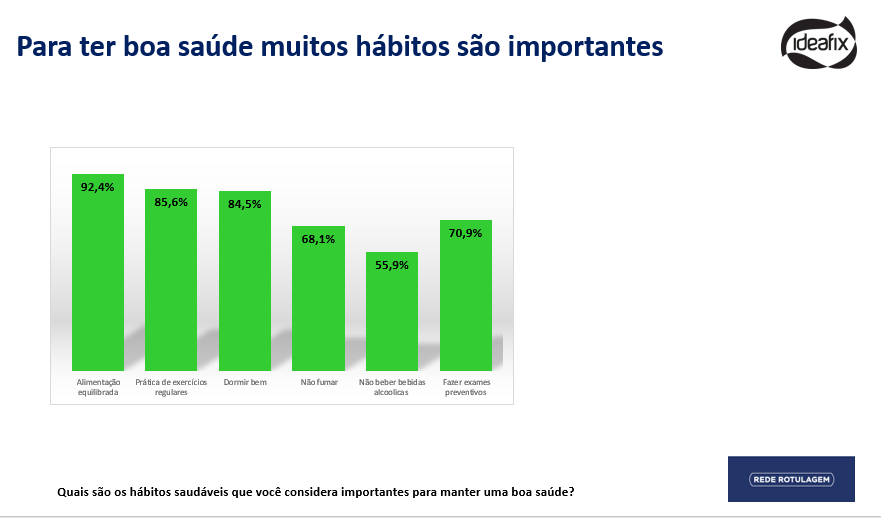 Para ter boa saúde muitos hábitos são importantes

ideafix

92,4%
85,6%
84,5%
68,1%
55,9%
70,9%

Alimentação equilibrada
Prática de exercícios regulares
Dormir bem
Não fumar
Não beber bebidas alcoolicas
Fazer exames preventivos

Quais são os hábitos saudáveis que você considera importantes para manter uma boa saúde?

REDE ROTULAGEM